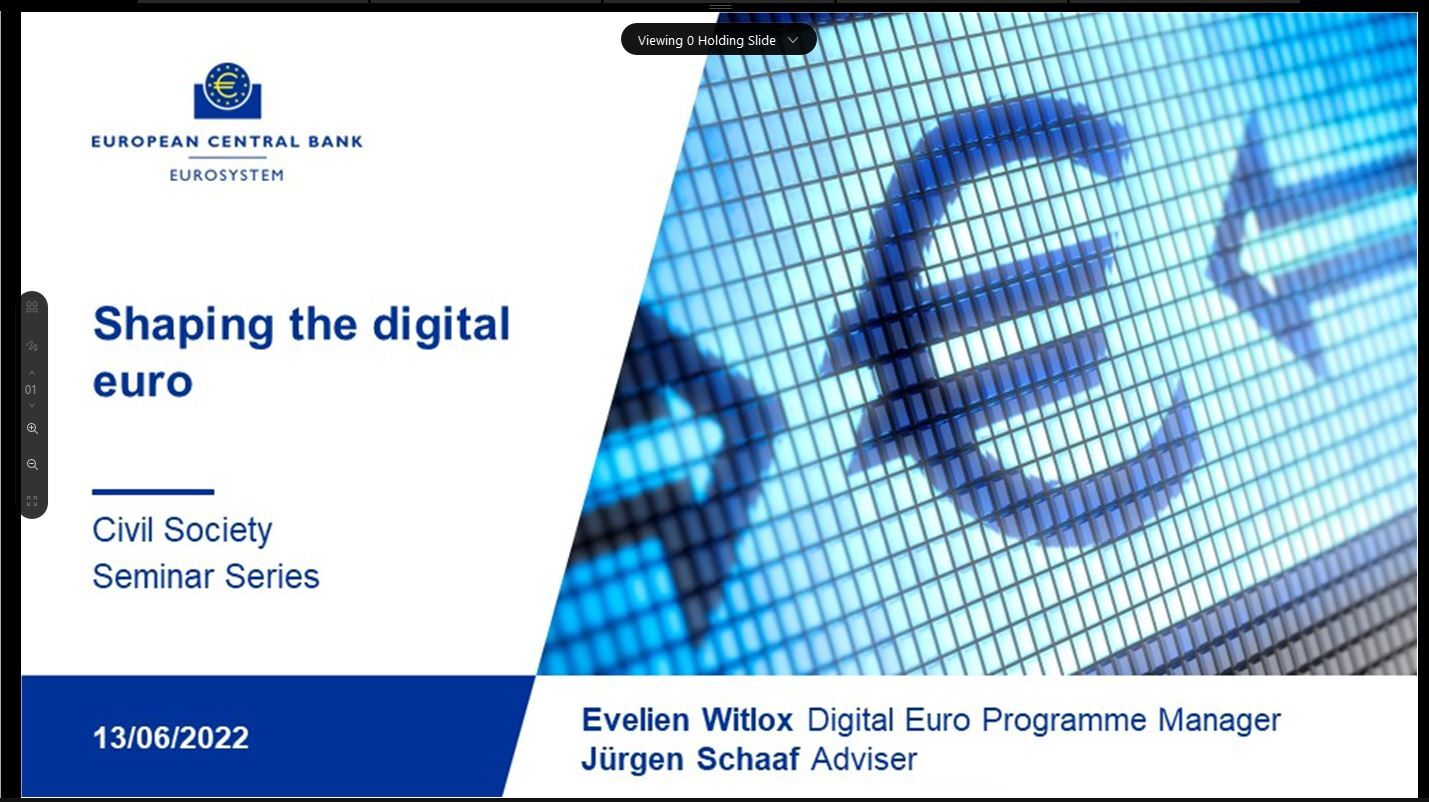 Viewing 0 Holding Slide

EUROPEAN CENTRAL BANK
EUROSYSTEM

01

Shaping the digital euro

Civil Society
Seminar Series

13/06/2022

Evelien Witlox Digital Euro Programme Manager
Jürgen Schaaf Adviser